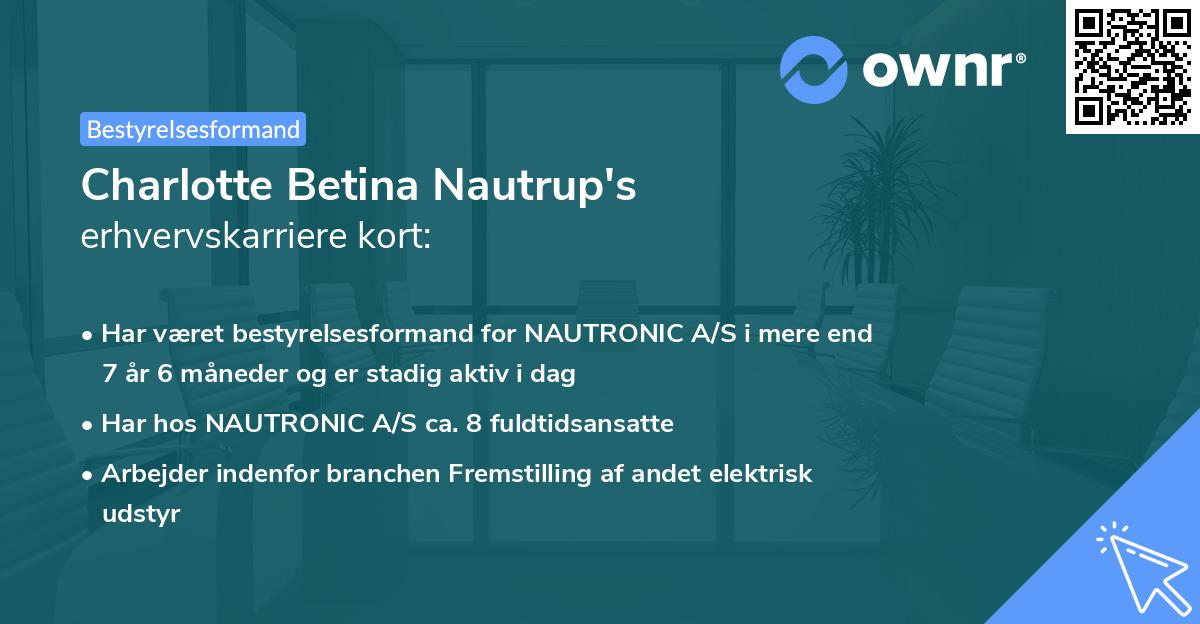 ownr®

Bestyrelsesformand

Charlotte Betina Nautrup's
erhvervskarriere kort:

• Har været bestyrelsesformand for NAUTRONIC A/S i mere end 7 år 6 måneder og er stadig aktiv i dag
• Har hos NAUTRONIC A/S ca. 8 fuldtidsansatte
• Arbejder indenfor branchen Fremstilling af andet elektrisk udstyr